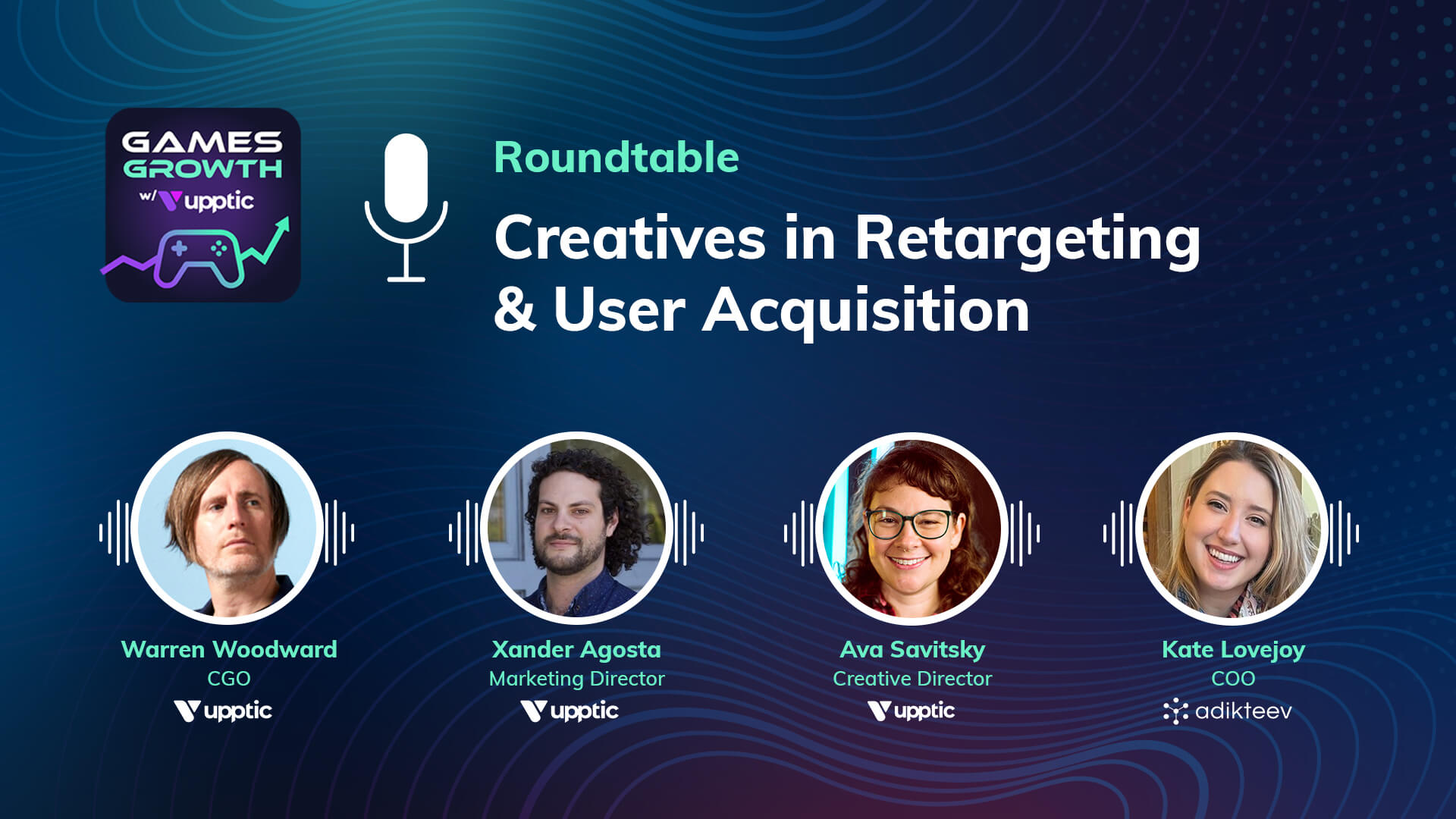 GAMES GROWTH w/ upptic

Roundtable

Creatives in Retargeting & User Acquisition

Warren Woodward
CGO
upptic

Xander Agosta
Marketing Director
upptic

Ava Savitsky
Creative Director
upptic

Kate Lovejoy
COO
adikteev